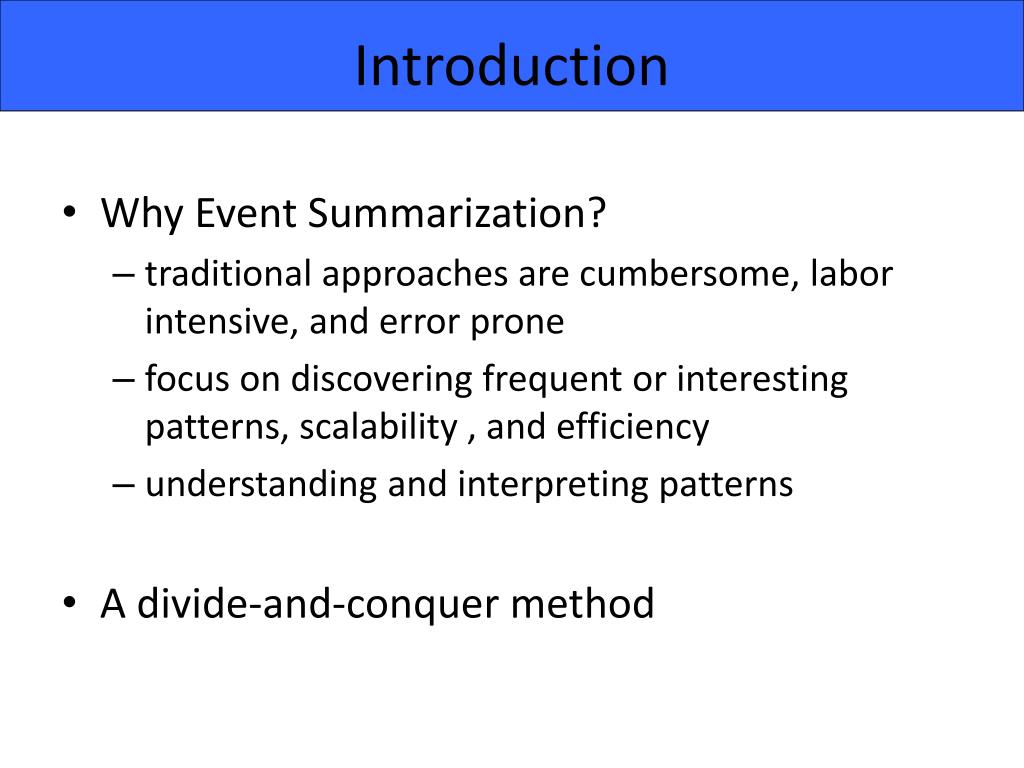 Introduction

• Why Event Summarization?
– traditional approaches are cumbersome, labor intensive, and error prone
– focus on discovering frequent or interesting patterns, scalability , and efficiency
– understanding and interpreting patterns

• A divide-and-conquer method